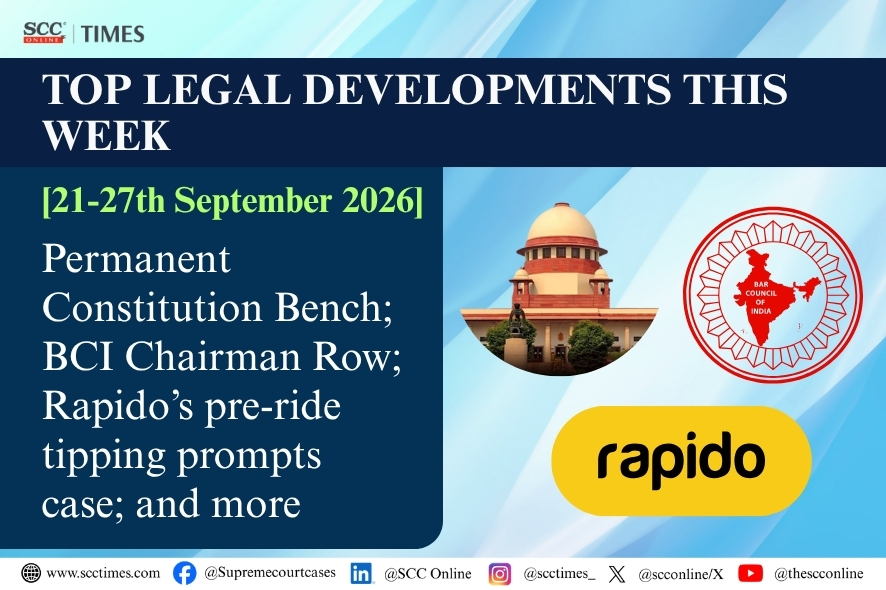 SCC ONLINE | TIMES

TOP LEGAL DEVELOPMENTS THIS WEEK

[21-27th September 2026]

Permanent Constitution Bench; BCI Chairman Row; Rapido's pre-ride tipping prompts case; and more

BAR COUNCIL OF INDIA

rapido

www.scctimes.com @Supremecourtcases @SCC Online @scctimes_ @scconline/X @thescconline